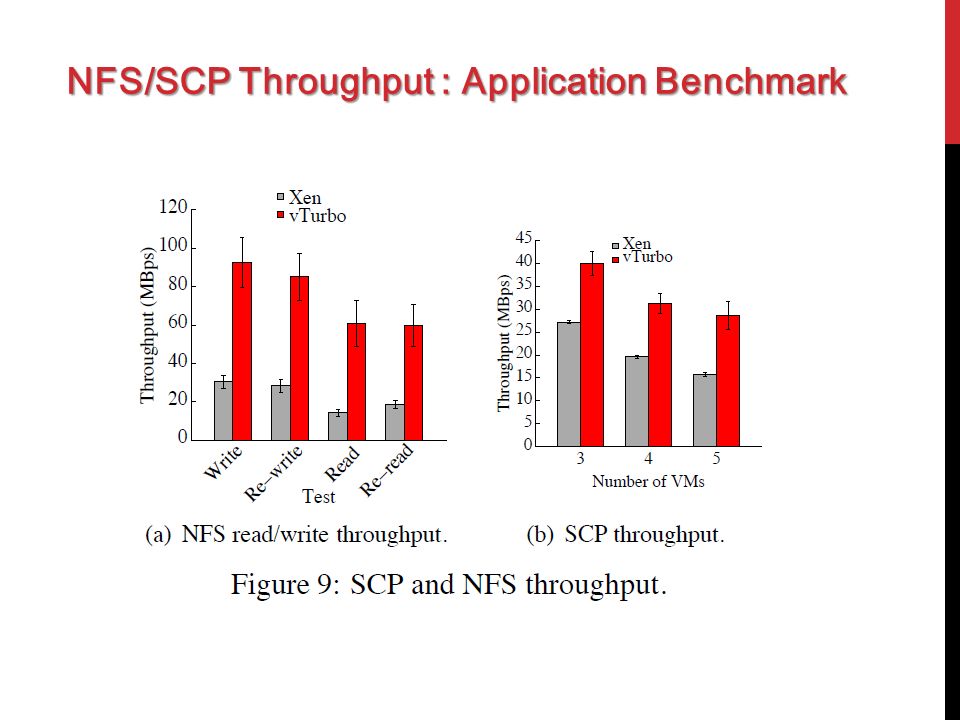 NFS/SCP Throughput : Application Benchmark

Xen
vTurbo

Throughput (MBps)

120
100
80
60
40
20
0

Write
Re–write
Read
Re–read
Test

(a) NFS read/write throughput.

Xen
vTurbo

Throughput (MBps)

45
40
35
30
25
20
15
10
5
0

3
4
5
Number of VMs

(b) SCP throughput.

Figure 9: SCP and NFS throughput.